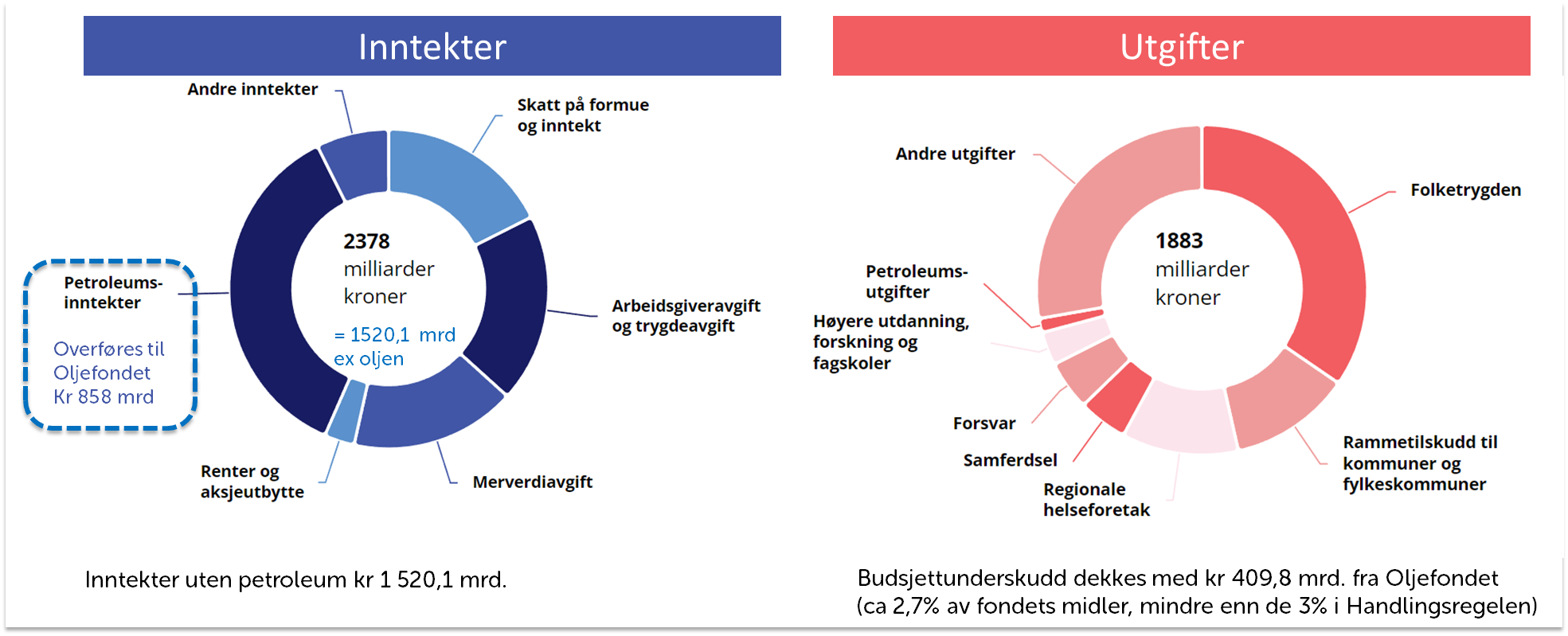 Inntekter

Andre inntekter

Skatt på formue og inntekt

2378 milliarder kroner

= 1520,1 mrd ex oljen

Petroleums-inntekter

Overføres til Oljefondet Kr 858 mrd

Arbeidsgiveravgift og trygdeavgift

Renter og aksjeutbytte

Merverdiavgift

Inntekter uten petroleum kr 1 520,1 mrd.

Utgifter

Andre utgifter

Folketrygden

1883 milliarder kroner

Petroleums-utgifter

Høyere utdanning, forskning og fagskoler

Forsvar

Samferdsel

Regionale helseforetak

Rammetilskudd til kommuner og fylkeskommuner

Budsjettunderskudd dekkes med kr 409,8 mrd. fra Oljefondet (ca 2,7% av fondets midler, mindre enn de 3% i Handlingsregelen)